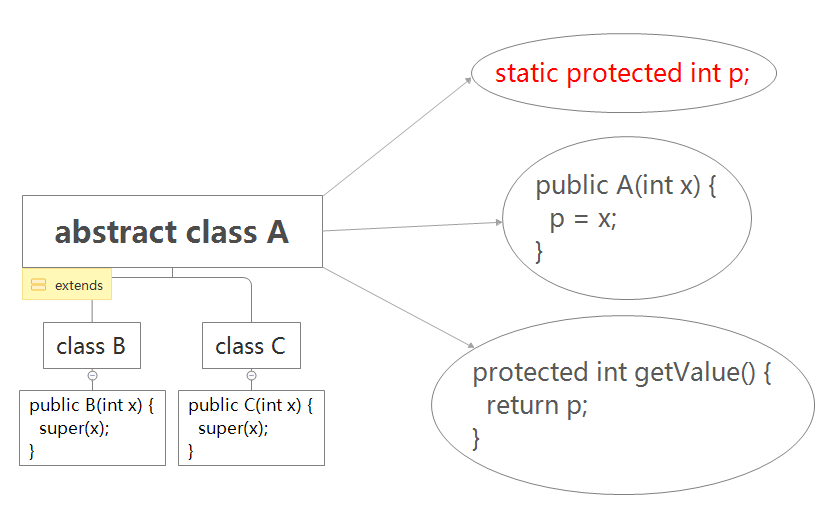 abstract class A

extends

class B

public B(int x) {
  super(x);
}

class C

public C(int x) {
  super(x);
}

static protected int p;

public A(int x) {
  p = x;
}

protected int getValue() {
  return p;
}